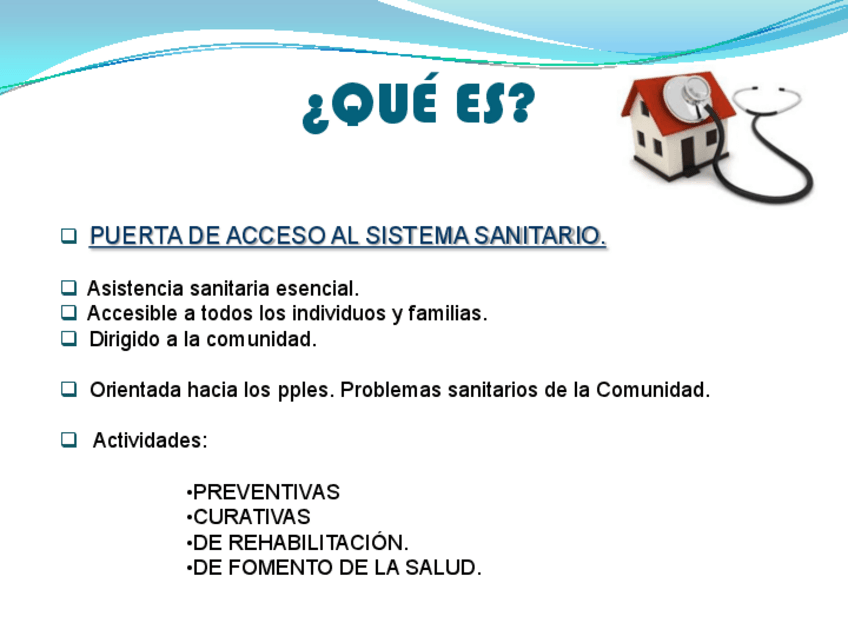 ¿QUÉ ES?

❑ PUERTA DE ACCESO AL SISTEMA SANITARIO.

❑ Asistencia sanitaria esencial.
❑ Accesible a todos los individuos y familias.
❑ Dirigido a la comunidad.

❑ Orientada hacia los pples. Problemas sanitarios de la Comunidad.

❑ Actividades:

•PREVENTIVAS
•CURATIVAS
•DE REHABILITACIÓN.
•DE FOMENTO DE LA SALUD.